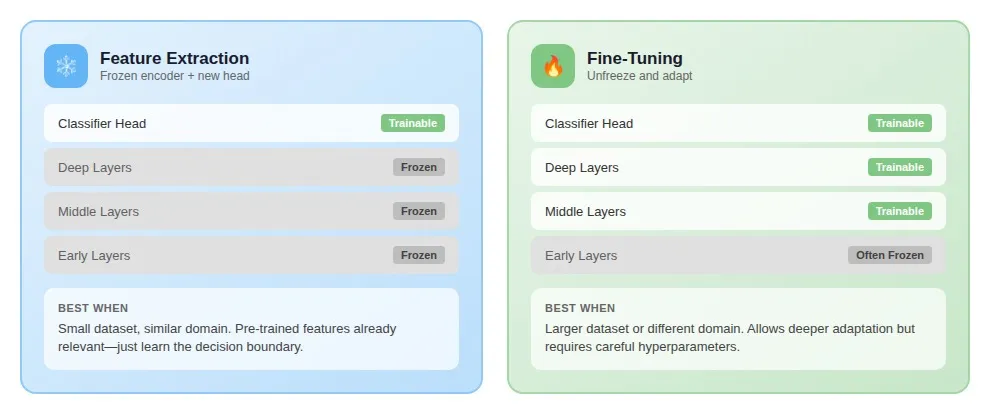 Feature Extraction
Frozen encoder + new head

Classifier Head Trainable

Deep Layers Frozen

Middle Layers Frozen

Early Layers Frozen

BEST WHEN
Small dataset, similar domain. Pre-trained features already relevant—just learn the decision boundary.

Fine-Tuning
Unfreeze and adapt

Classifier Head Trainable

Deep Layers Trainable

Middle Layers Trainable

Early Layers Often Frozen

BEST WHEN
Larger dataset or different domain. Allows deeper adaptation but requires careful hyperparameters.